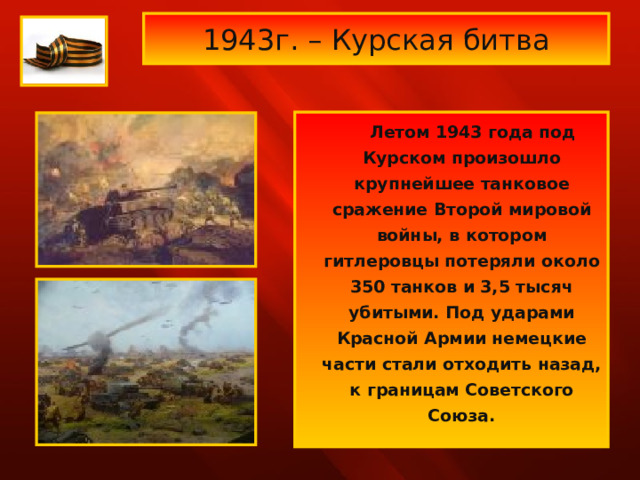 1943г. – Курская битва

Летом 1943 года под Курском произошло крупнейшее танковое сражение Второй мировой войны, в котором гитлеровцы потеряли около 350 танков и 3,5 тысяч убитыми. Под ударами Красной Армии немецкие части стали отходить назад, к границам Советского Союза.